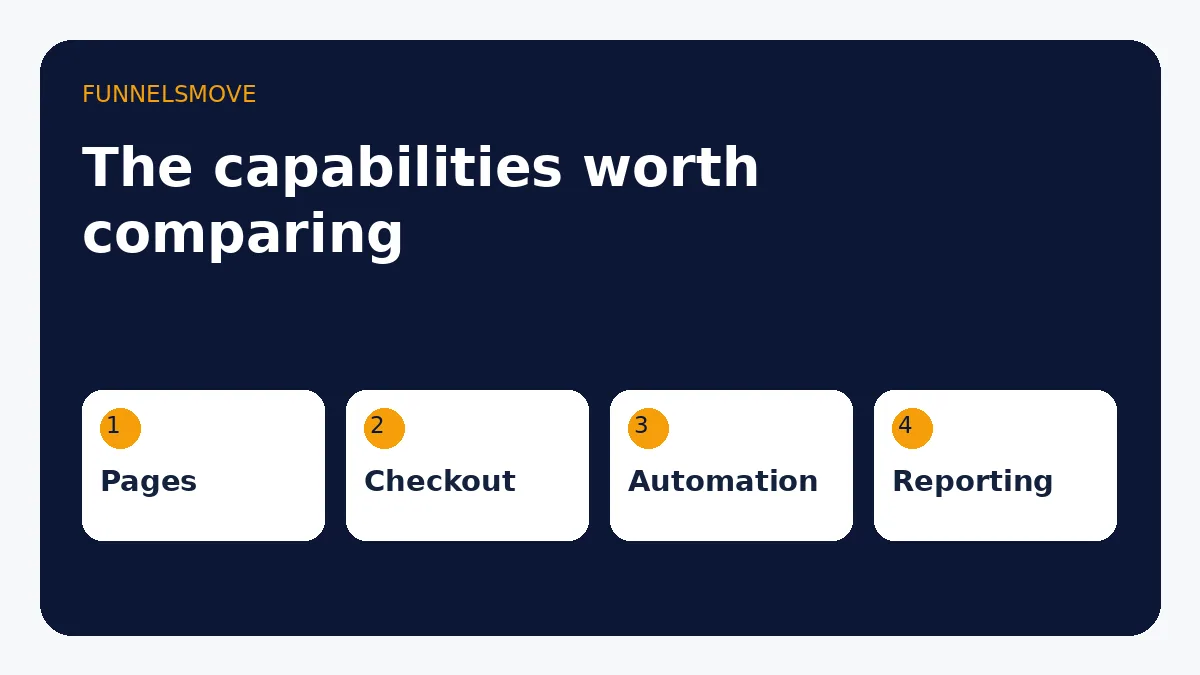 FUNNELSMOVE

The capabilities worth comparing

1
Pages

2
Checkout

3
Automation

4
Reporting